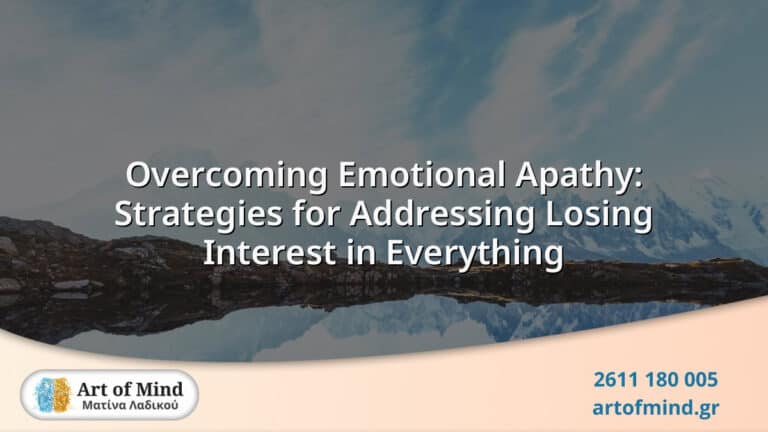 Overcoming Emotional Apathy: Strategies for Addressing Losing Interest in Everything

Art of Mind
Ματίνα Λαδικού

2611 180 005
artofmind.gr